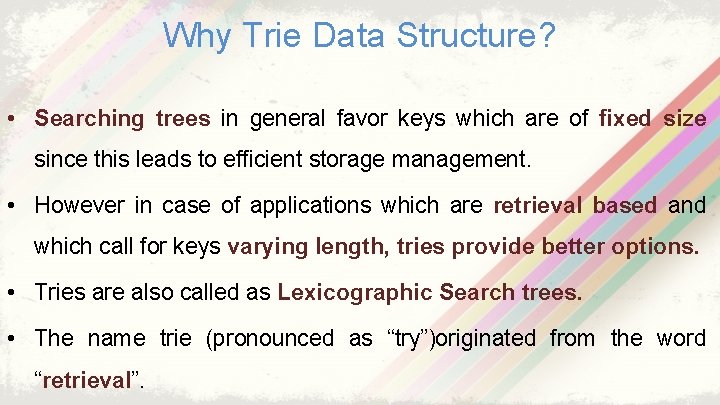 Why Trie Data Structure?

• Searching trees in general favor keys which are of fixed size since this leads to efficient storage management.

• However in case of applications which are retrieval based and which call for keys varying length, tries provide better options.

• Tries are also called as Lexicographic Search trees.

• The name trie (pronounced as “try”)originated from the word “retrieval”.